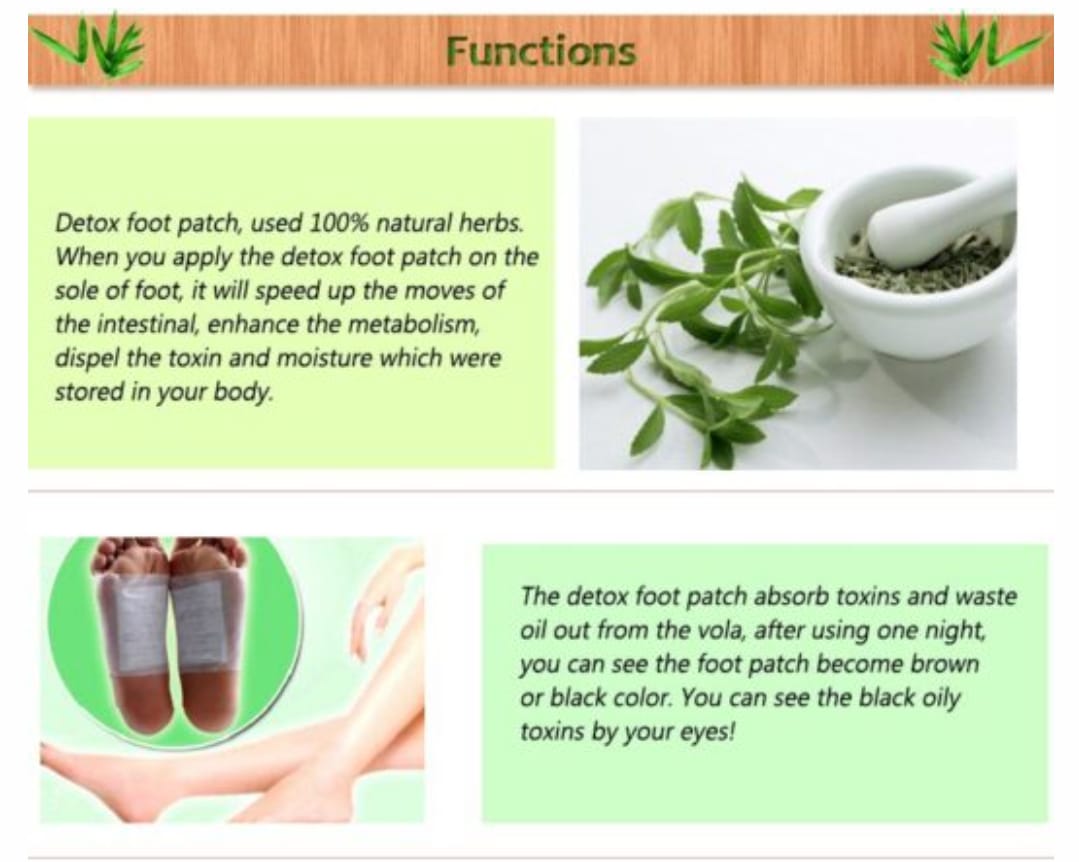 Functions

Detox foot patch, used 100% natural herbs. When you apply the detox foot patch on the sole of foot, it will speed up the moves of the intestinal, enhance the metabolism, dispel the toxin and moisture which were stored in your body.

The detox foot patch absorb toxins and waste oil out from the vola, after using one night, you can see the foot patch become brown or black color. You can see the black oily toxins by your eyes!